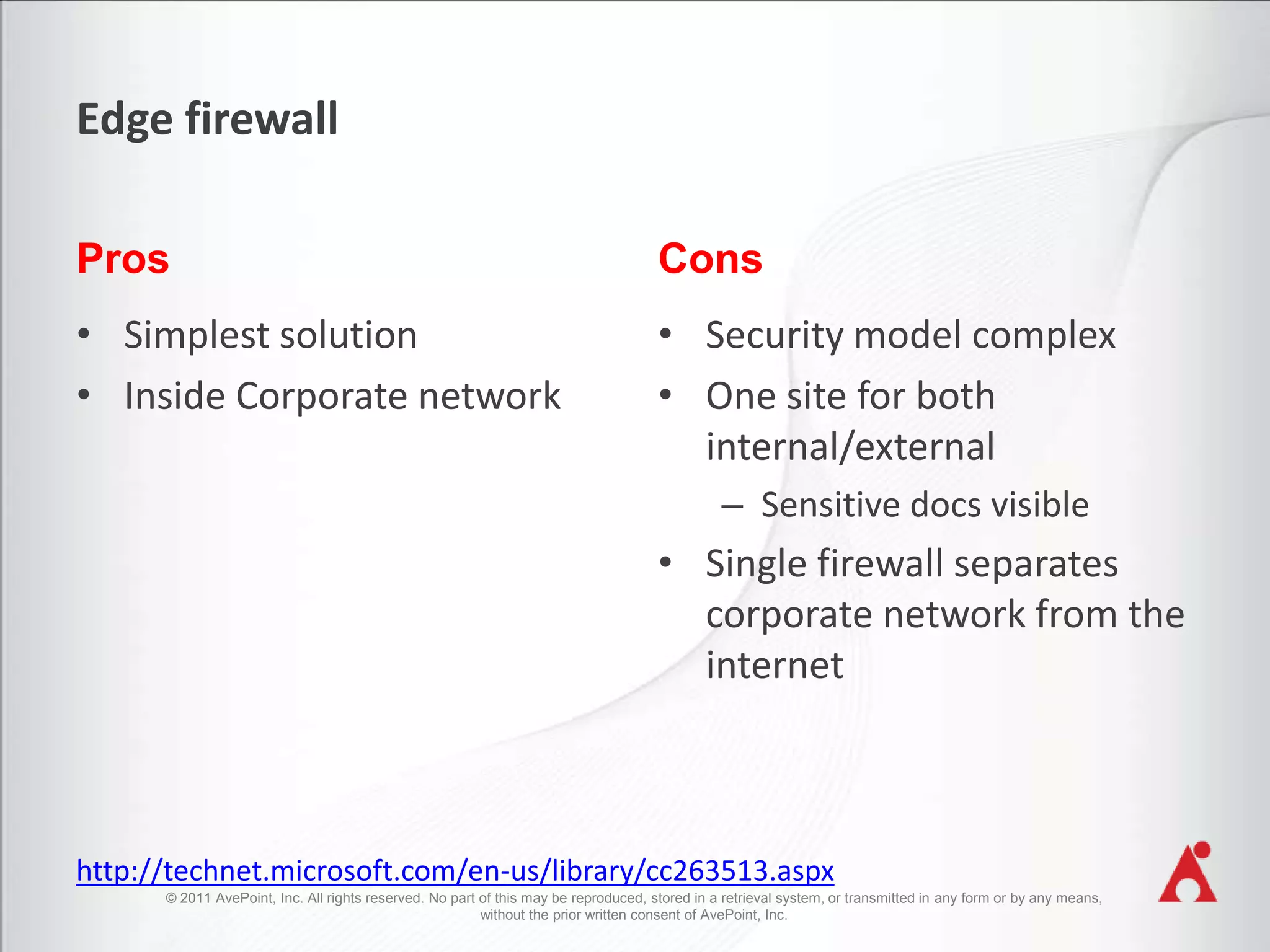 Edge firewall

Pros

• Simplest solution
• Inside Corporate network

Cons

• Security model complex
• One site for both internal/external
– Sensitive docs visible
• Single firewall separates corporate network from the internet

http://technet.microsoft.com/en-us/library/cc263513.aspx

© 2011 AvePoint, Inc. All rights reserved. No part of this may be reproduced, stored in a retrieval system, or transmitted in any form or by any means, without the prior written consent of AvePoint, Inc.